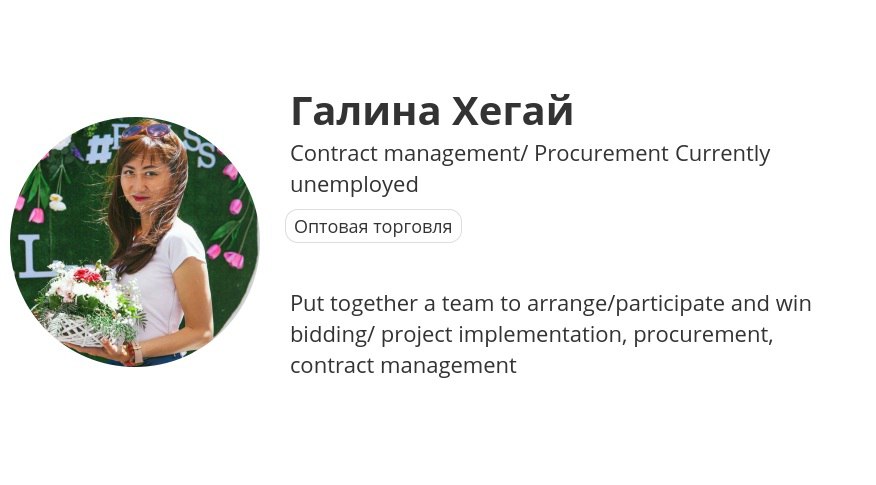 Галина Хегай

Contract management/ Procurement Currently unemployed

Оптовая торговля

Put together a team to arrange/participate and win bidding/ project implementation, procurement, contract management